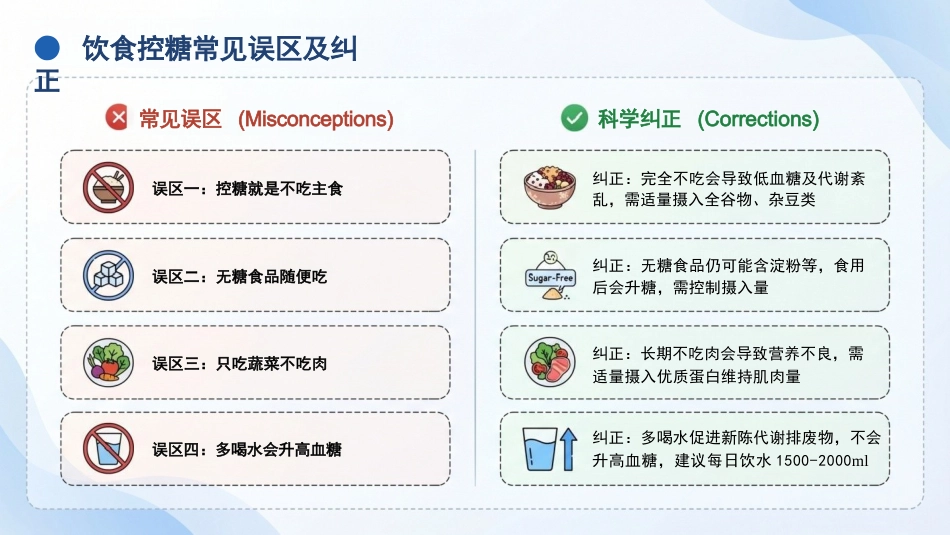 饮食控糖常见误区及纠正

常见误区 (Misconceptions)

误区一：控糖就是不吃主食

误区二：无糖食品随便吃

误区三：只吃蔬菜不吃肉

误区四：多喝水会升高血糖

科学纠正 (Corrections)

纠正：完全不吃会导致低血糖及代谢紊乱，需适量摄入全谷物、杂豆类

Sugar-Free

纠正：无糖食品仍可能含淀粉等，食用后会升糖，需控制摄入量

纠正：长期不吃肉会导致营养不良，需适量摄入优质蛋白维持肌肉量

纠正：多喝水促进新陈代谢排废物，不会升高血糖，建议每日饮水 1500-2000ml